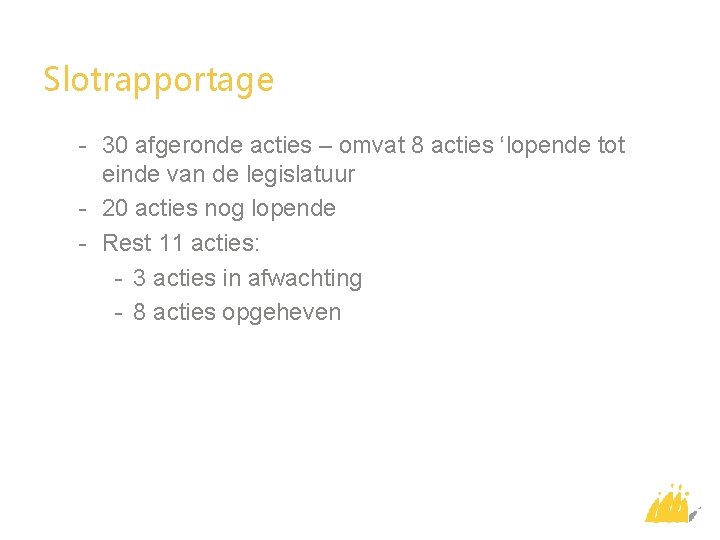 Slotrapportage

- 30 afgeronde acties – omvat 8 acties ‘lopende tot einde van de legislatuur
- 20 acties nog lopende
- Rest 11 acties:
  - 3 acties in afwachting
  - 8 acties opgeheven